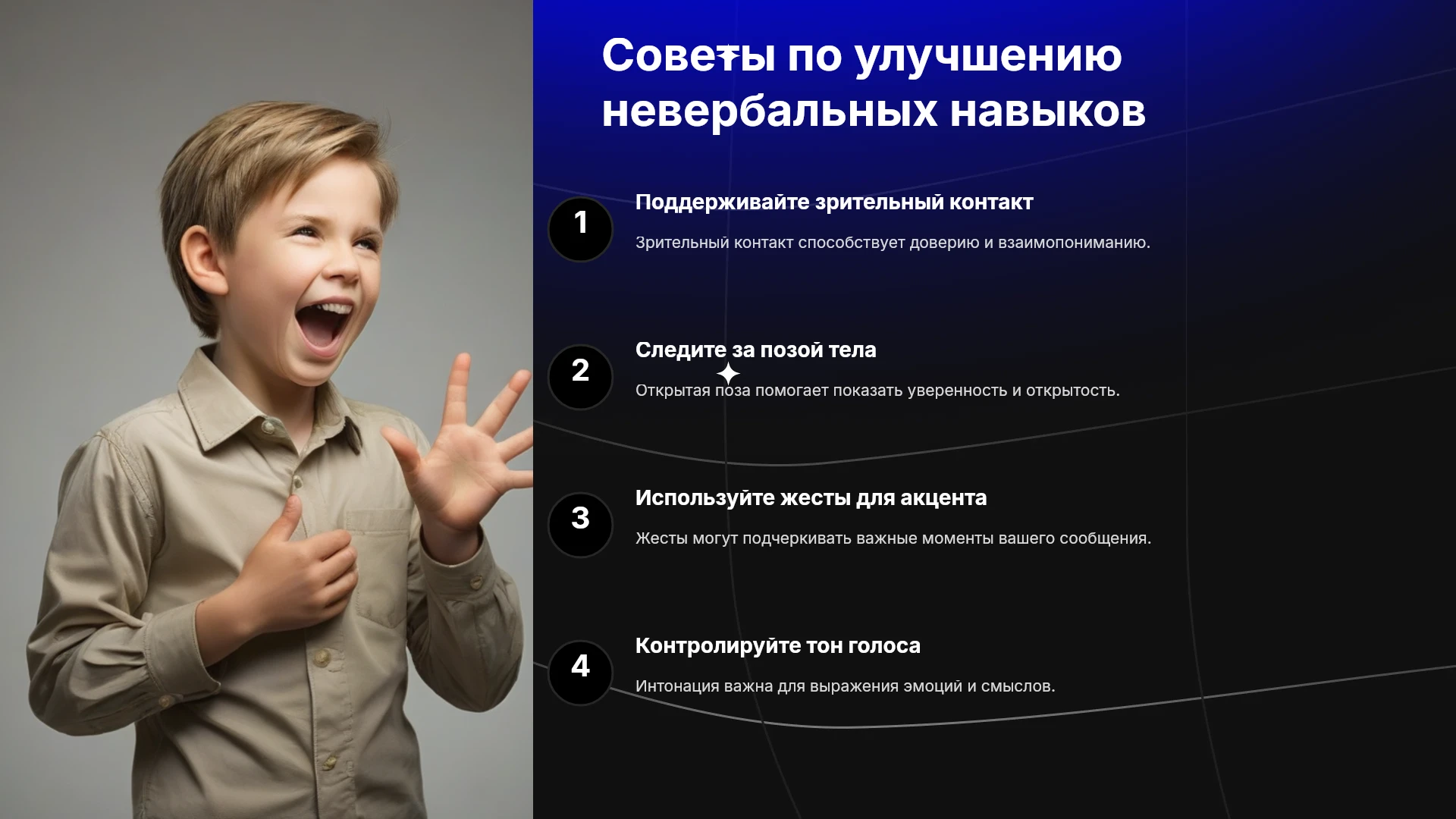 Советы по улучшению невербальных навыков

1

Поддерживайте зрительный контакт

Зрительный контакт способствует доверию и взаимопониманию.

2

Следите за позой тела

Открытая поза помогает показать уверенность и открытость.

3

Используйте жесты для акцента

Жесты могут подчеркивать важные моменты вашего сообщения.

4

Контролируйте тон голоса

Интонация важна для выражения эмоций и смыслов.